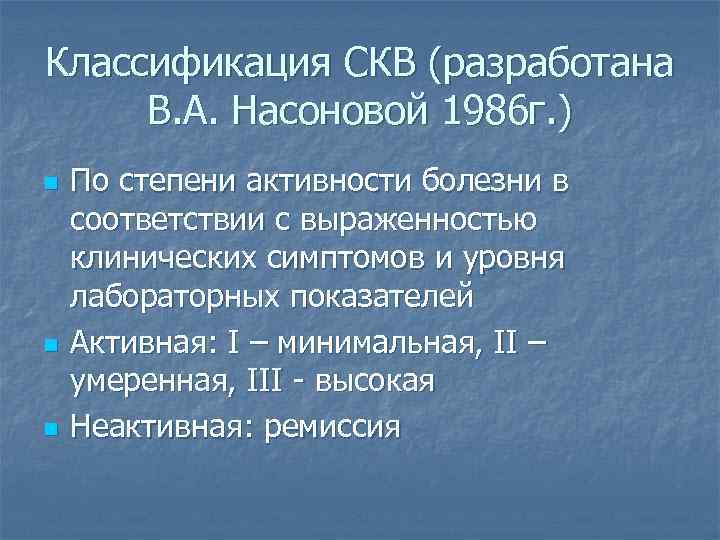 Классификация СКВ (разработана В.А. Насоновой 1986г.)

По степени активности болезни в соответствии с выраженностью клинических симптомов и уровня лабораторных показателей

Активная: I – минимальная, II – умеренная, III - высокая

Неактивная: ремиссия